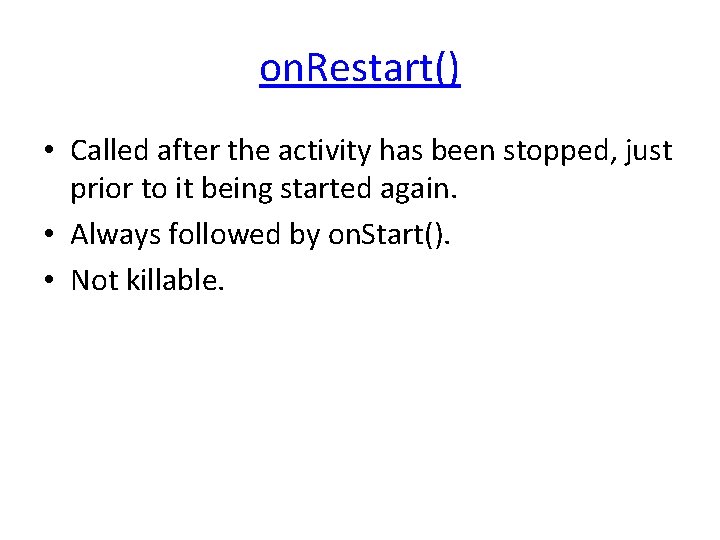 onRestart()

• Called after the activity has been stopped, just prior to it being started again.
• Always followed by onStart().
• Not killable.